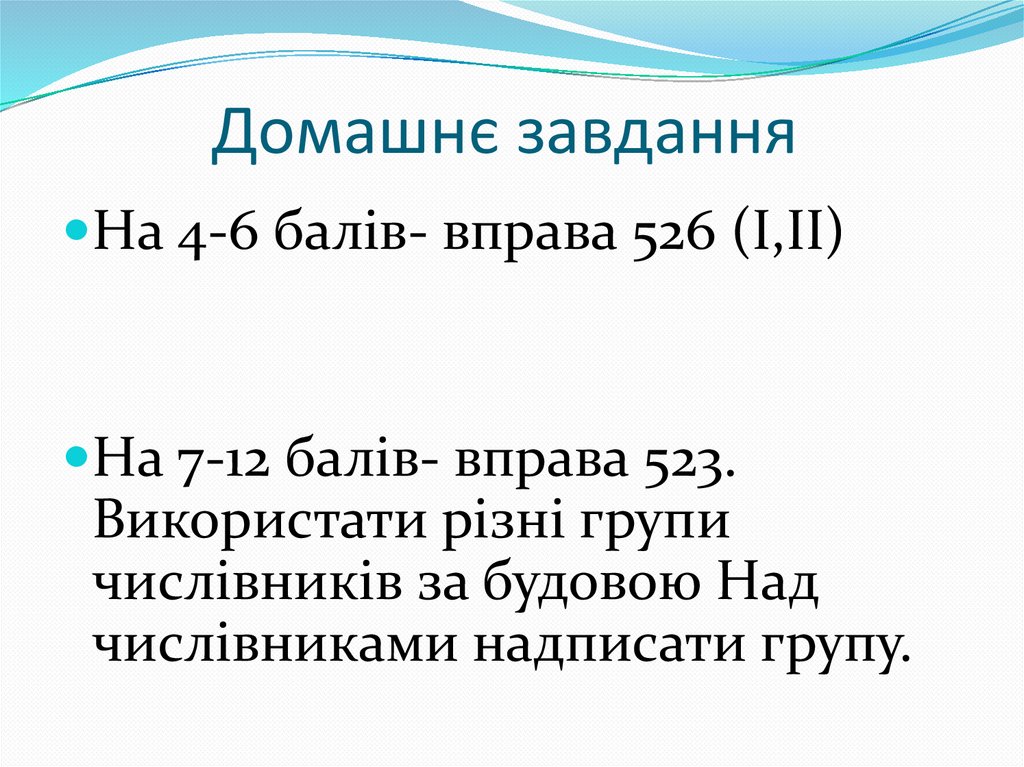 Домашнє завдання

На 4-6 балів- вправа 526 (І,ІІ)

На 7-12 балів- вправа 523. Використати різні групи числівників за будовою Над числівниками надписати групу.